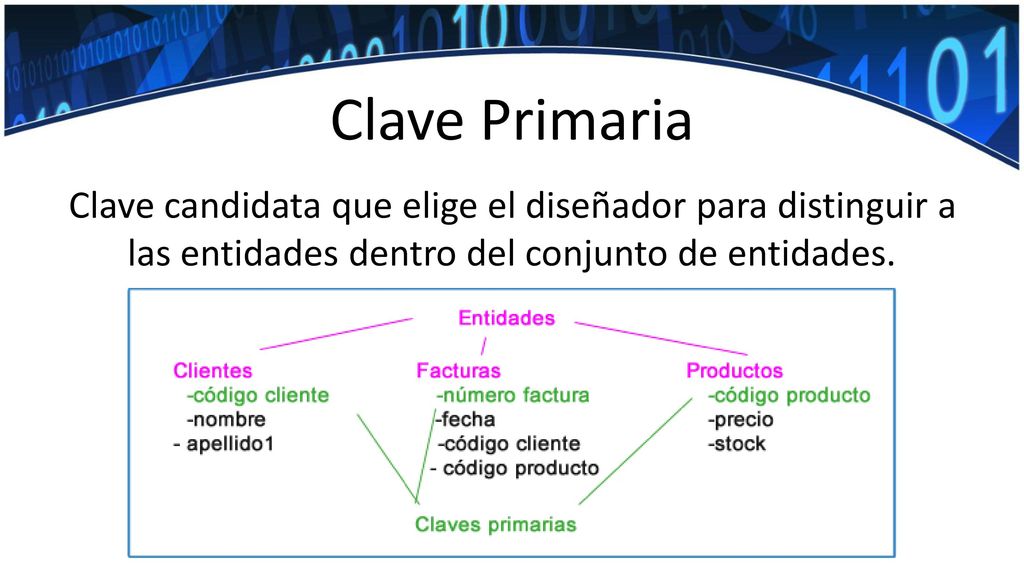 Clave Primaria

Clave candidata que elige el diseñador para distinguir a las entidades dentro del conjunto de entidades.

Entidades

Clientes
-código cliente
-nombre
- apellido1

Facturas
-número factura
-fecha
-código cliente
- código producto

Productos
-código producto
-precio
-stock

Claves primarias